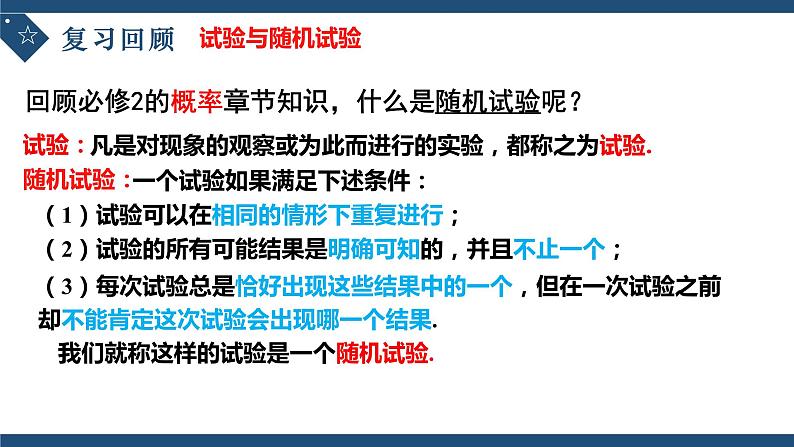 ☆ 复习回顾 试验与随机试验

回顾必修2的概率章节知识，什么是随机试验呢？

试验：凡是对现象的观察或为此而进行的实验，都称之为试验.

随机试验：一个试验如果满足下述条件：

（1）试验可以在相同的情形下重复进行；

（2）试验的所有可能结果是明确可知的，并且不止一个；

（3）每次试验总是恰好出现这些结果中的一个，但在一次试验之前却不能肯定这次试验会出现哪一个结果.

我们就称这样的试验是一个随机试验.